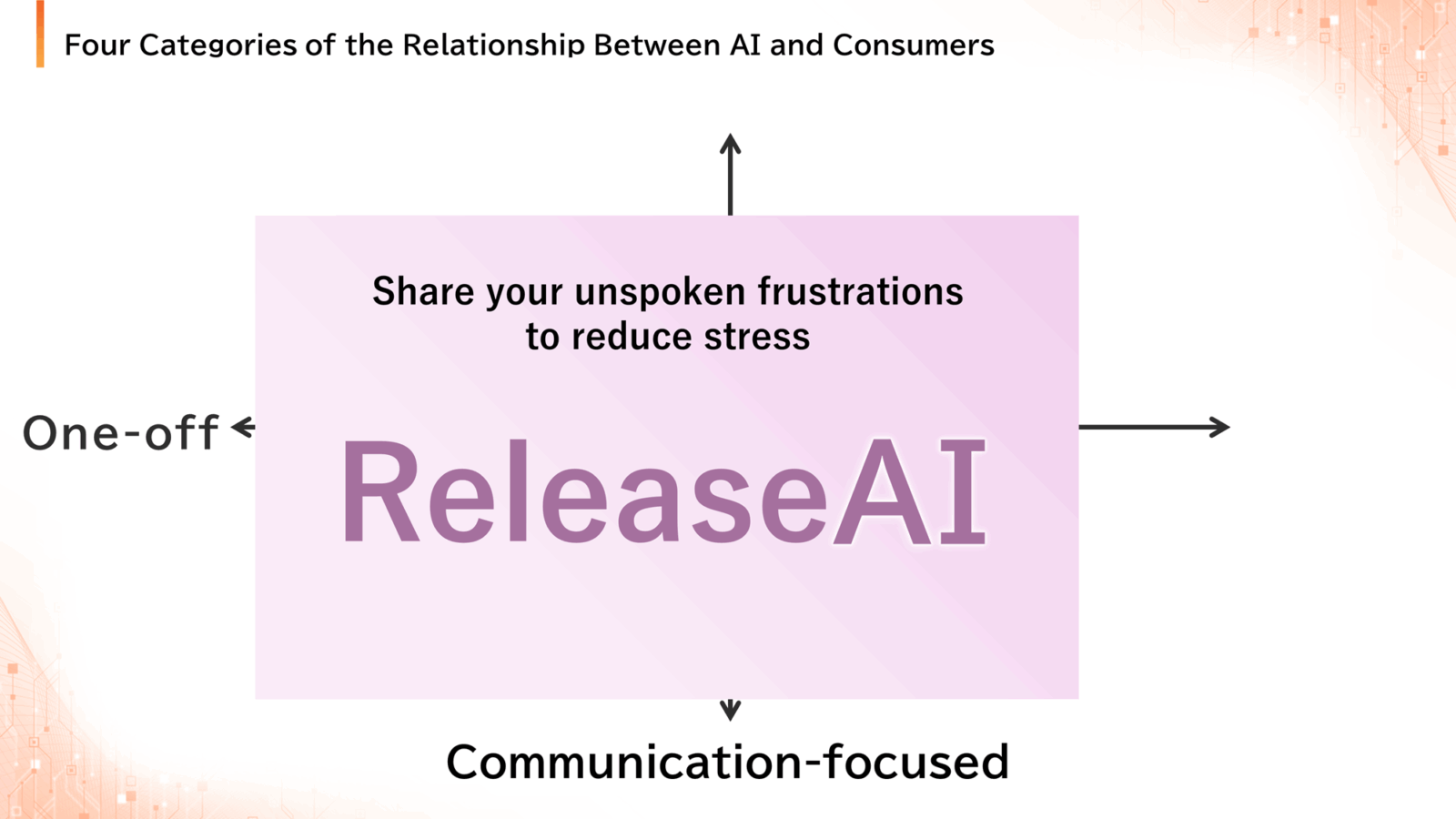 Four Categories of the Relationship Between AI and Consumers

Share your unspoken frustrations to reduce stress

One-off

ReleaseAI

Communication-focused